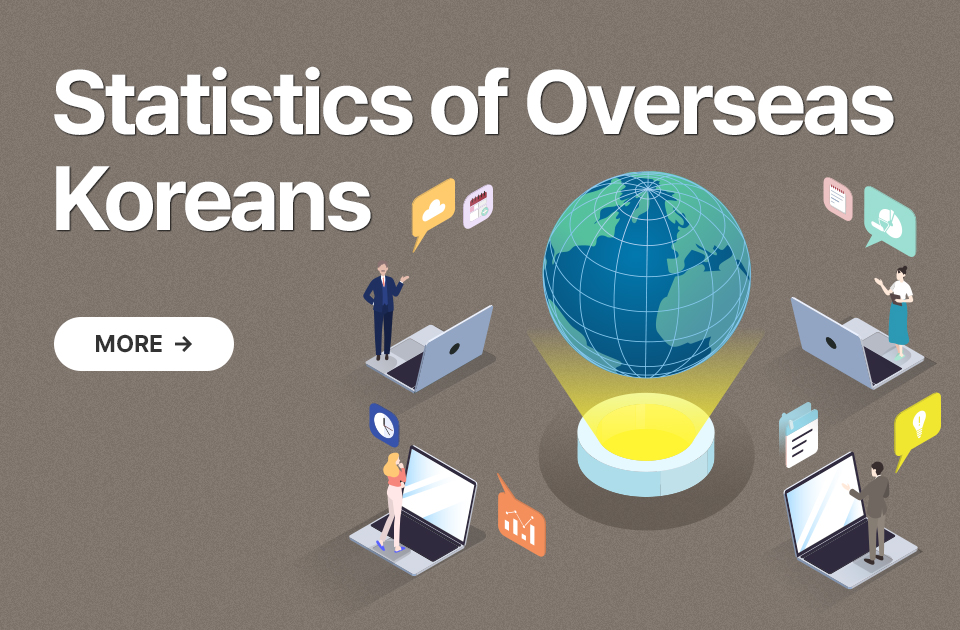 Statistics of Overseas Koreans

MORE →